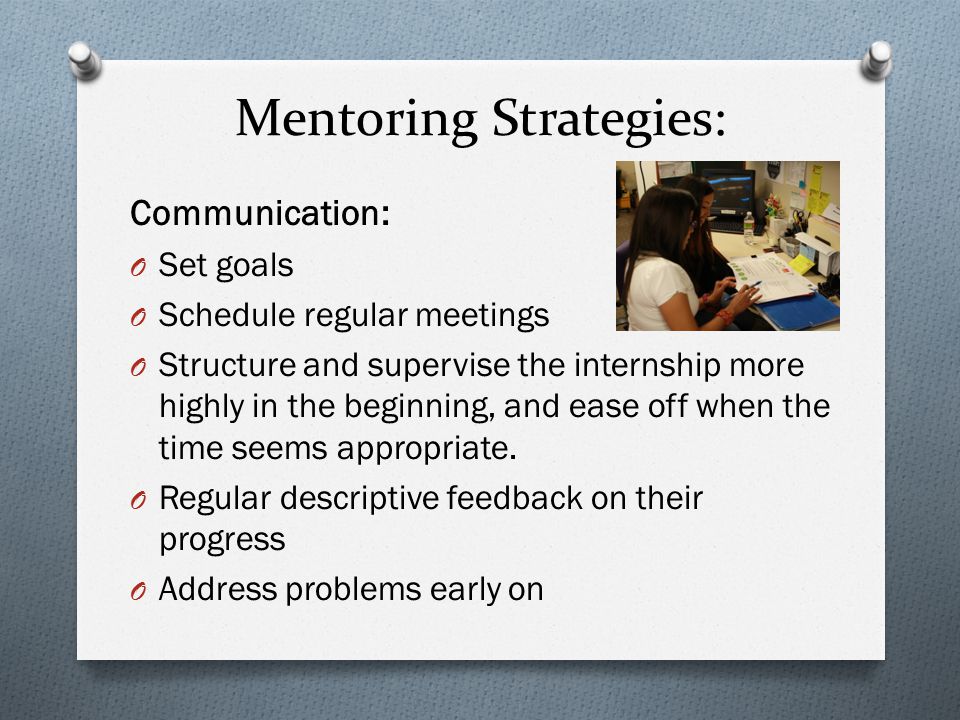 Mentoring Strategies:

Communication:

O Set goals

O Schedule regular meetings

O Structure and supervise the internship more highly in the beginning, and ease off when the time seems appropriate.

O Regular descriptive feedback on their progress

O Address problems early on